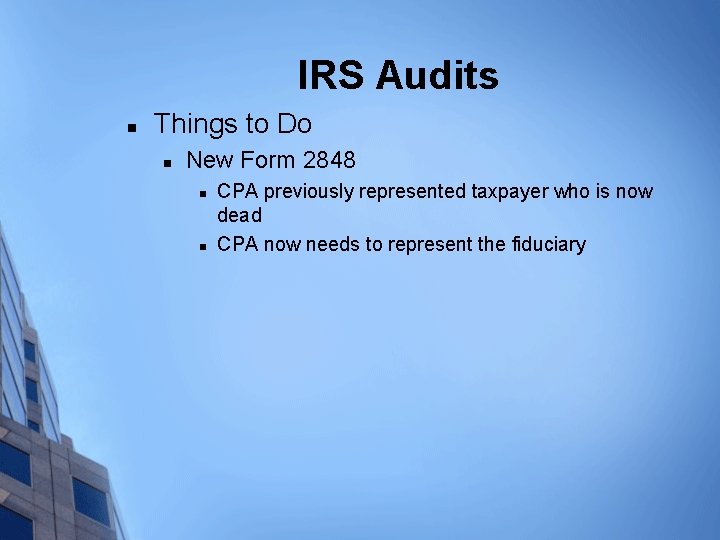 IRS Audits

- Things to Do
  - New Form 2848
    - CPA previously represented taxpayer who is now dead
    - CPA now needs to represent the fiduciary